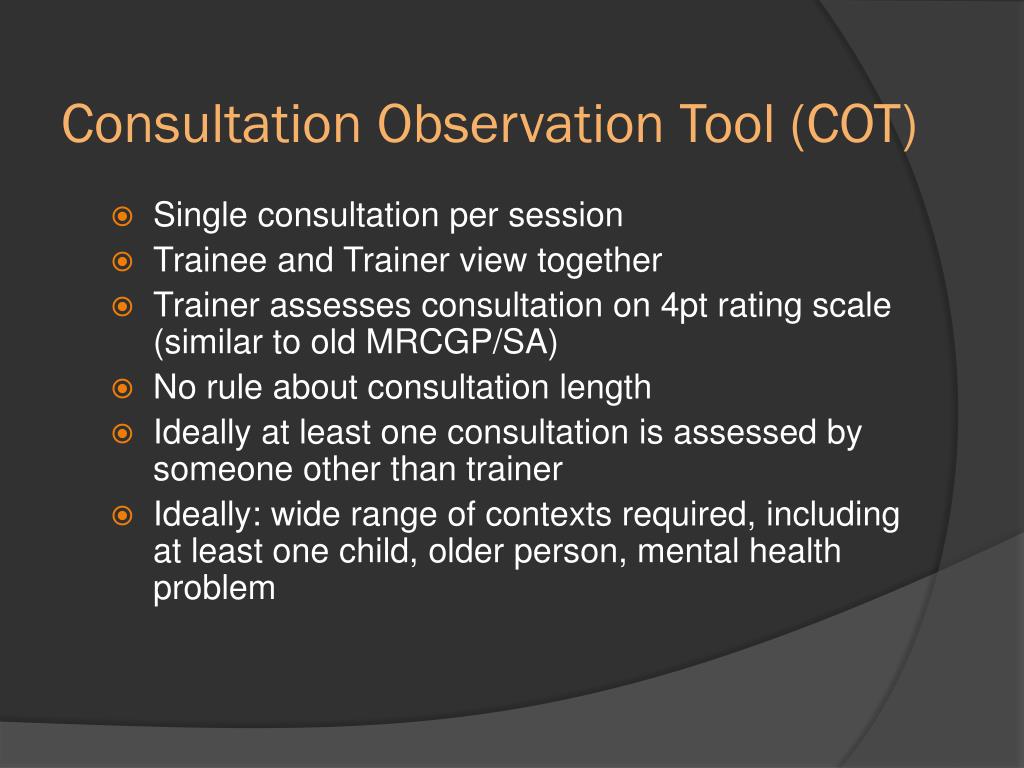 Consultation Observation Tool (COT)

- Single consultation per session
- Trainee and Trainer view together
- Trainer assesses consultation on 4pt rating scale (similar to old MRCGP/SA)
- No rule about consultation length
- Ideally at least one consultation is assessed by someone other than trainer
- Ideally: wide range of contexts required, including at least one child, older person, mental health problem